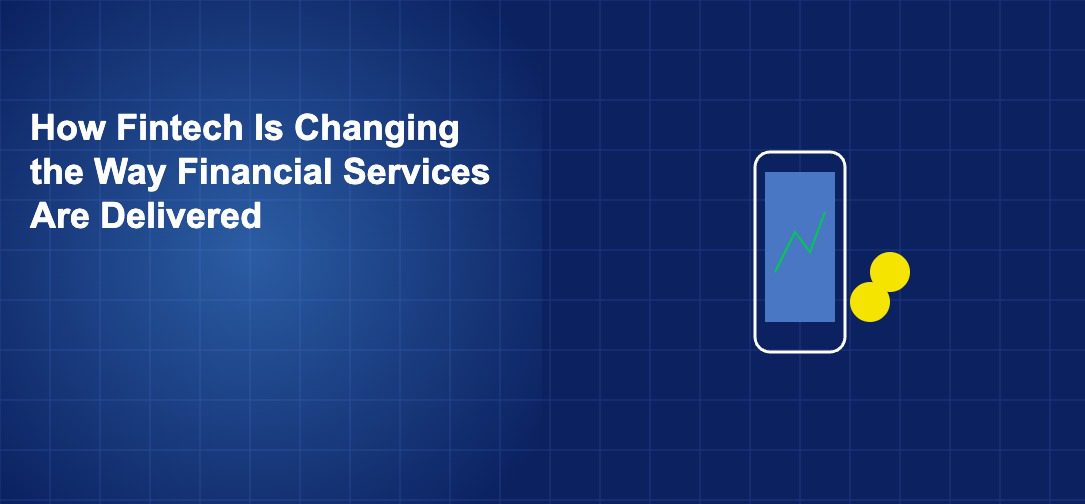 How Fintech Is Changing the Way Financial Services Are Delivered